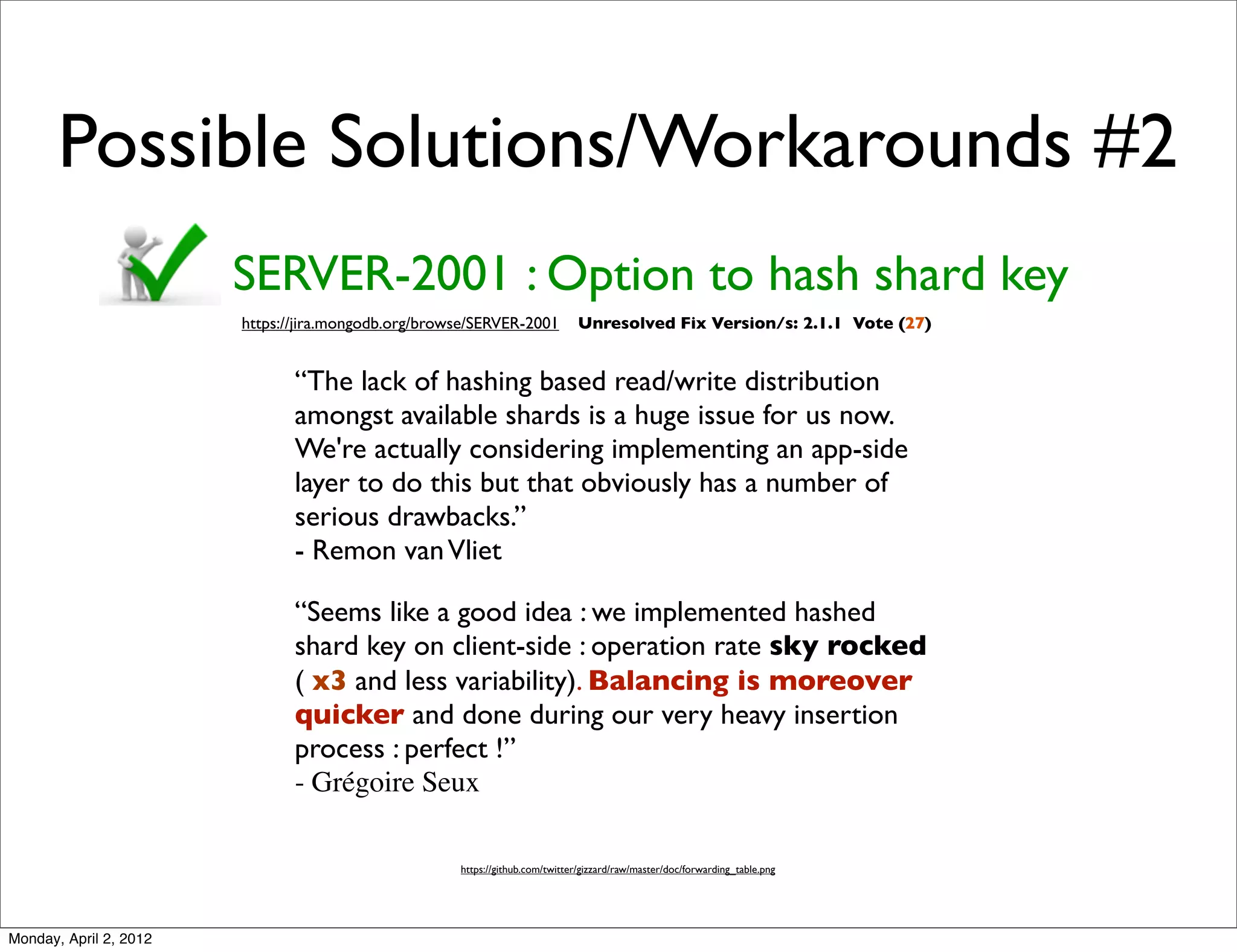 Possible Solutions/Workarounds #2

SERVER-2001 : Option to hash shard key

https://jira.mongodb.org/browse/SERVER-2001 Unresolved Fix Version/s: 2.1.1 Vote (27)

“The lack of hashing based read/write distribution amongst available shards is a huge issue for us now. We're actually considering implementing an app-side layer to do this but that obviously has a number of serious drawbacks.”
- Remon van Vliet

“Seems like a good idea : we implemented hashed shard key on client-side : operation rate sky rocked ( x3 and less variability). Balancing is moreover quicker and done during our very heavy insertion process : perfect !”
- Grégoire Seux

https://github.com/twitter/gizzard/raw/master/doc/forwarding_table.png

Monday, April 2, 2012